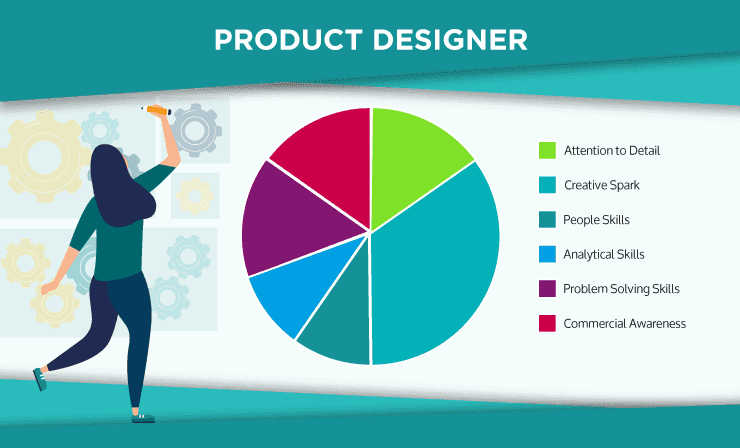 PRODUCT DESIGNER

Attention to Detail
Creative Spark
People Skills
Analytical Skills
Problem Solving Skills
Commercial Awareness